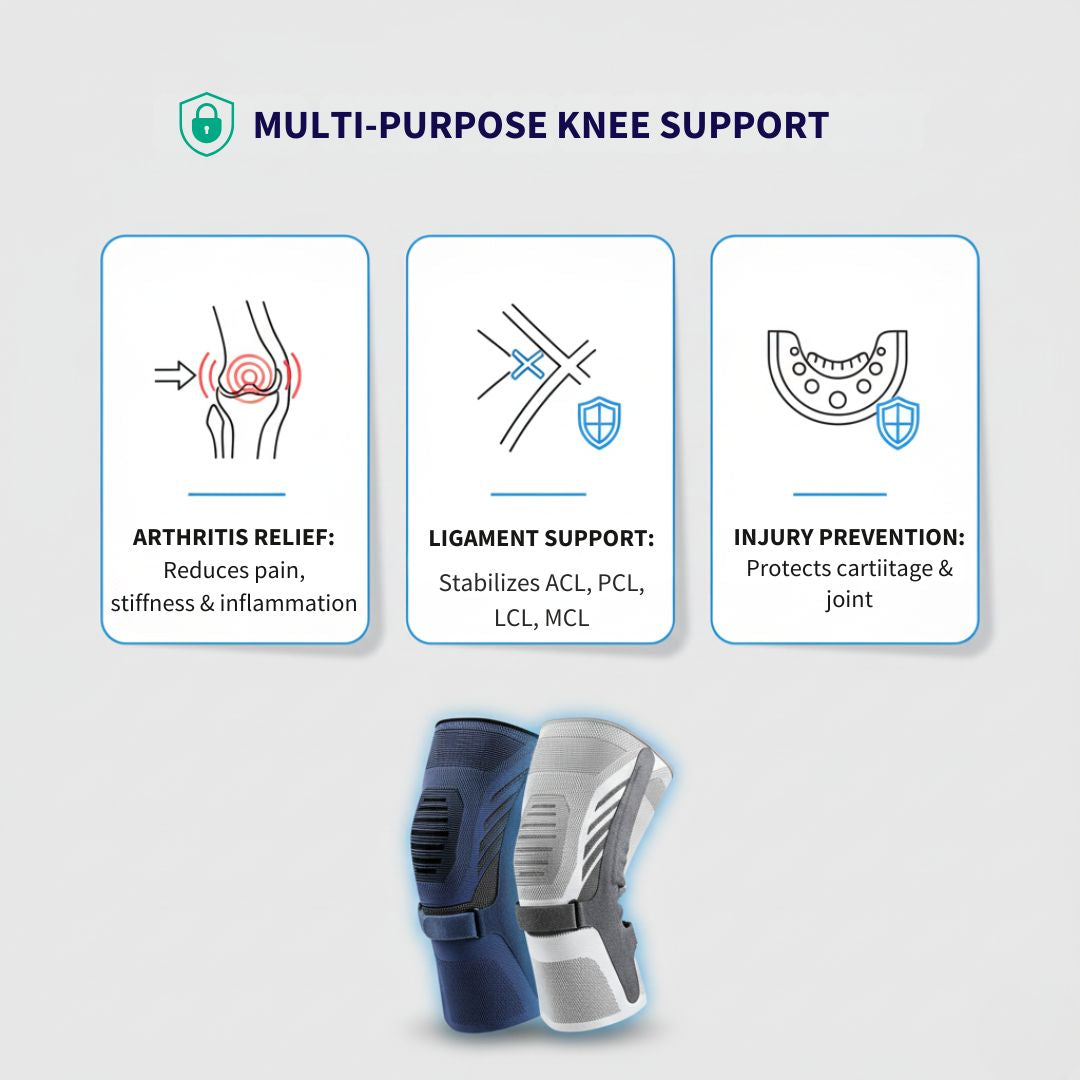 MULTI-PURPOSE KNEE SUPPORT

ARTHRITIS RELIEF:
Reduces pain, stiffness & inflammation

LIGAMENT SUPPORT:
Stabilizes ACL, PCL, LCL, MCL

INJURY PREVENTION:
Protects cartiitage & joint